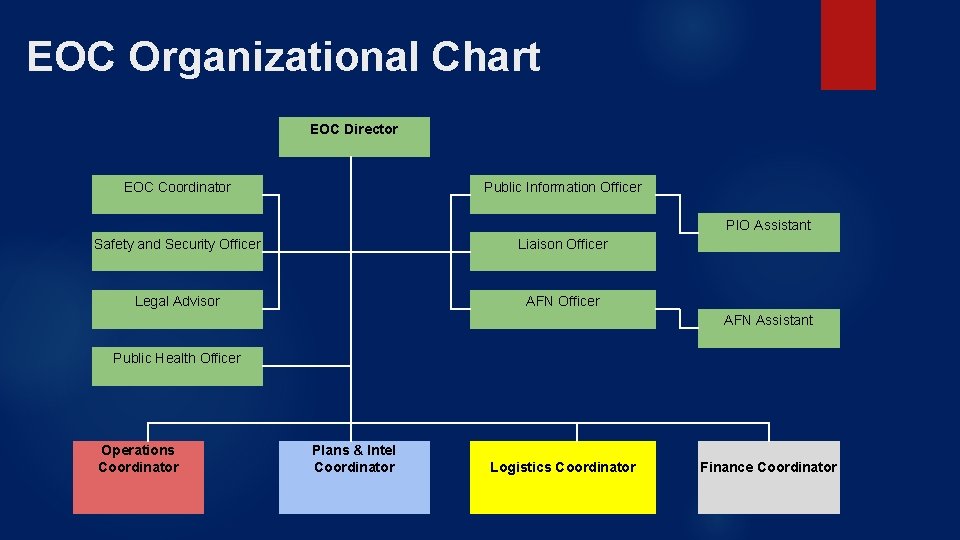 EOC Organizational Chart

EOC Director

EOC Coordinator

Safety and Security Officer

Legal Advisor

Public Health Officer

Public Information Officer

PIO Assistant

Liaison Officer

AFN Officer

AFN Assistant

Operations Coordinator

Plans & Intel Coordinator

Logistics Coordinator

Finance Coordinator